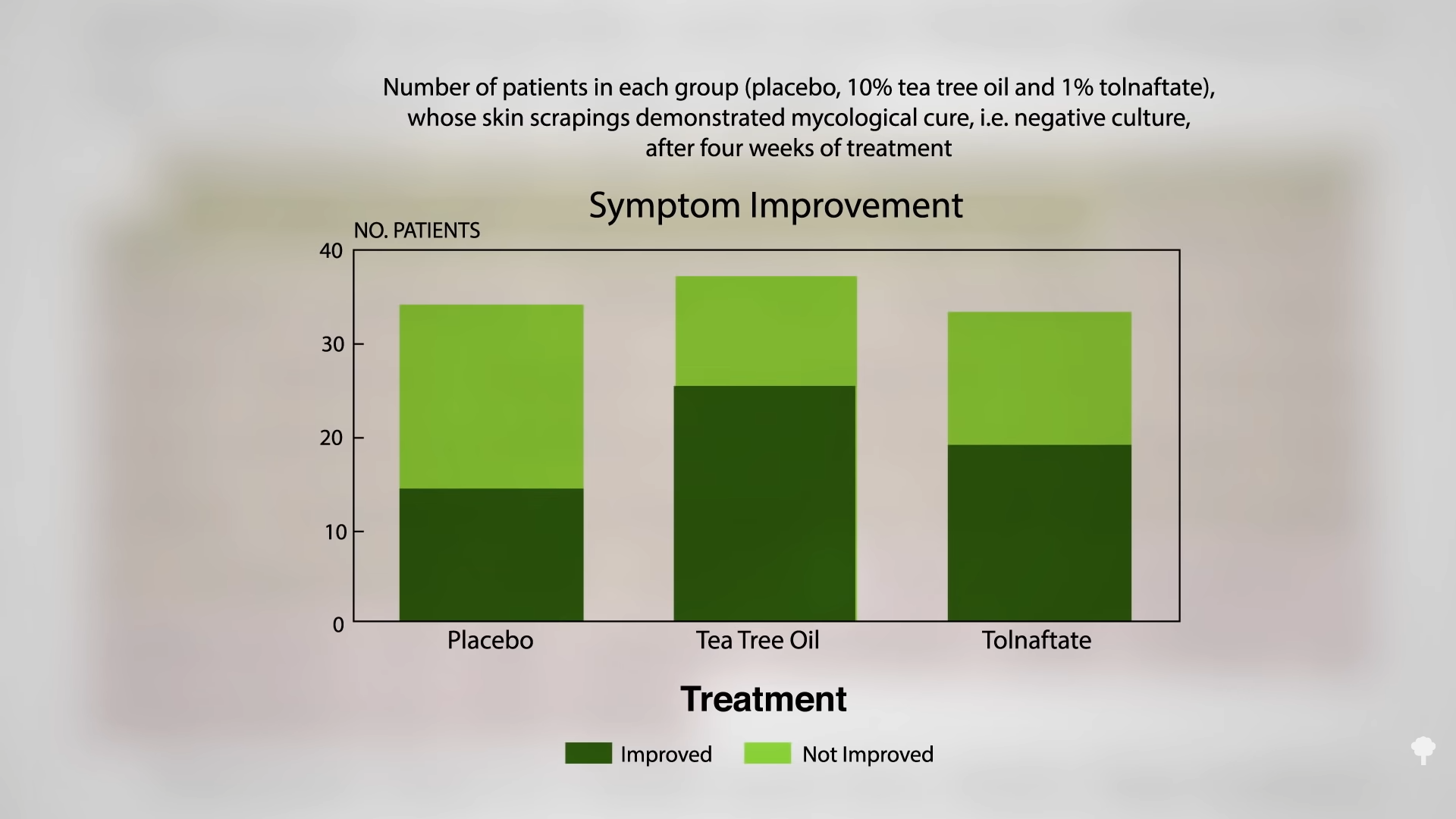 Number of patients in each group (placebo, 10% tea tree oil and 1% tolnaftate), whose skin scrapings demonstrated mycological cure, i.e. negative culture, after four weeks of treatment

Symptom Improvement

NO. PATIENTS

40

30

20

10

0

Placebo

Tea Tree Oil

Tolnaftate

Treatment

Improved

Not Improved